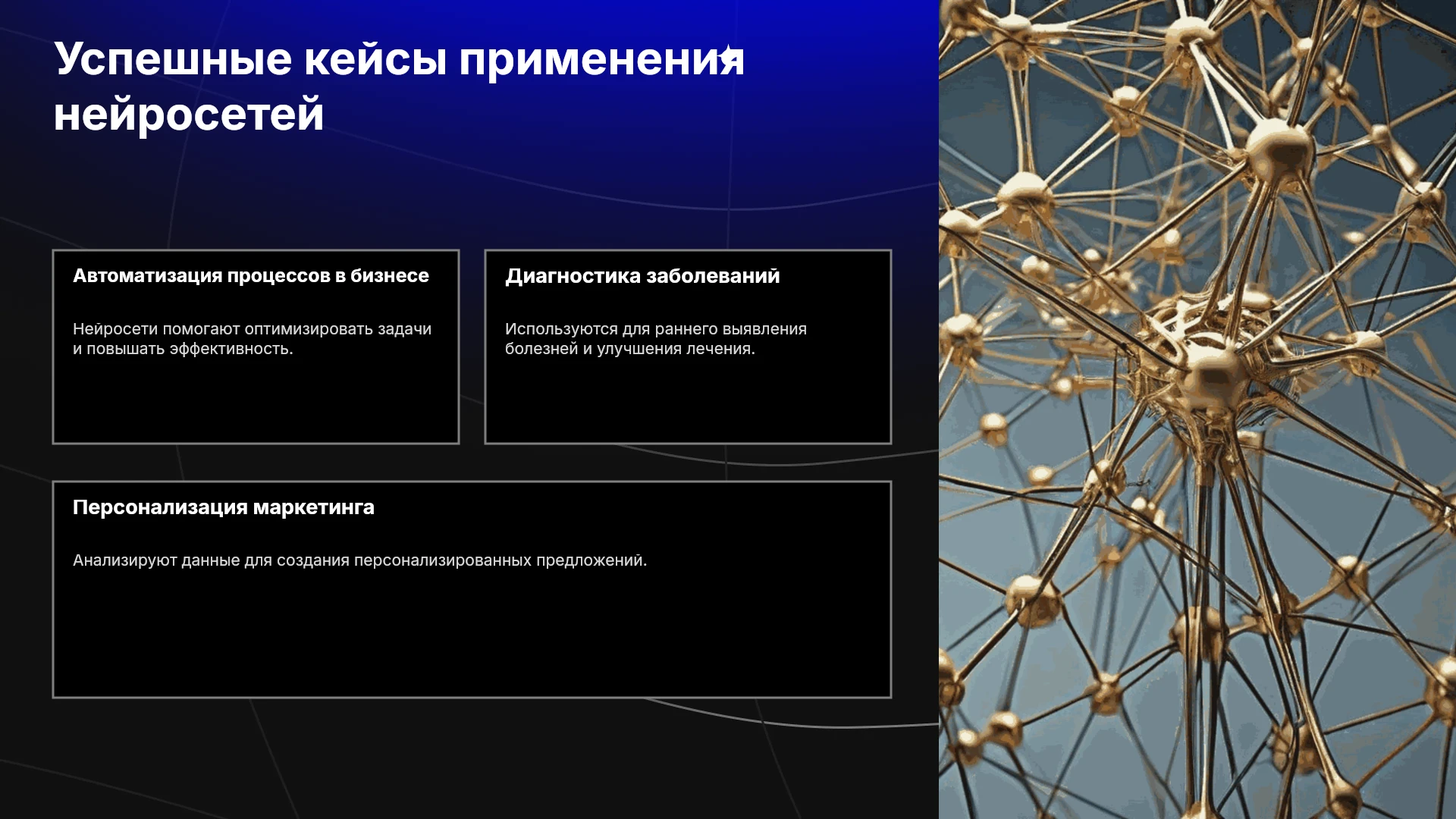 Успешные кейсы применения нейросетей

Автоматизация процессов в бизнесе

Нейросети помогают оптимизировать задачи и повышать эффективность.

Диагностика заболеваний

Используются для раннего выявления болезней и улучшения лечения.

Персонализация маркетинга

Анализируют данные для создания персонализированных предложений.